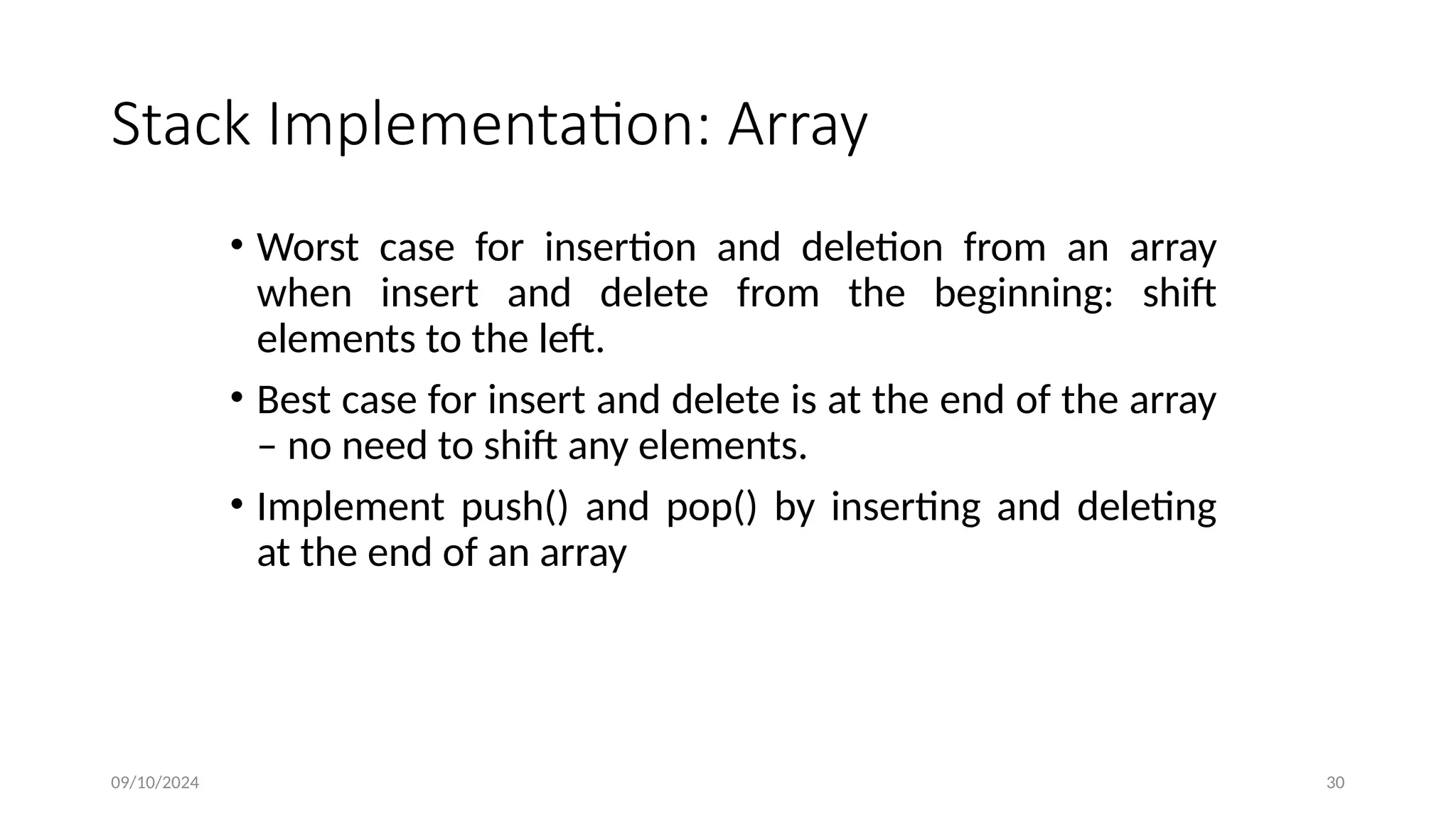 Stack Implementation: Array

• Worst case for insertion and deletion from an array when insert and delete from the beginning: shift elements to the left.

• Best case for insert and delete is at the end of the array – no need to shift any elements.

• Implement push() and pop() by inserting and deleting at the end of an array

09/10/2024

30